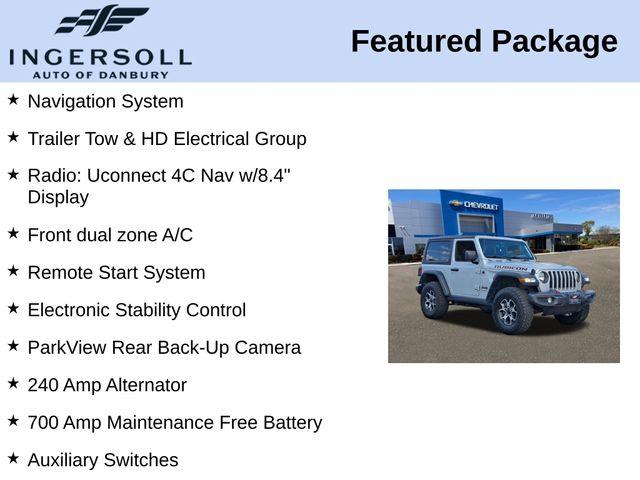 INGERSOLL
AUTO OF DANBURY

Featured Package

★ Navigation System

★ Trailer Tow & HD Electrical Group

★ Radio: Uconnect 4C Nav w/8.4" Display

★ Front dual zone A/C

★ Remote Start System

★ Electronic Stability Control

★ ParkView Rear Back-Up Camera

★ 240 Amp Alternator

★ 700 Amp Maintenance Free Battery

★ Auxiliary Switches

CHEVROLET

RUBICON